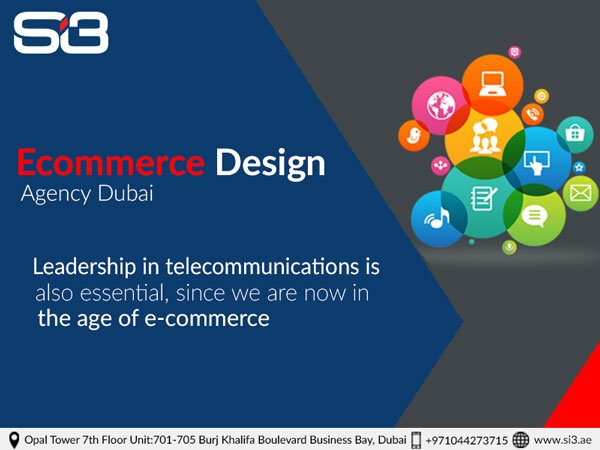 Si3

Ecommerce Design
Agency Dubai

Leadership in telecommunications is also essential, since we are now in the age of e-commerce

Opal Tower 7th Floor Unit:701-705 Burj Khalifa Boulevard Business Bay, Dubai +971044273715 www.si3.ae